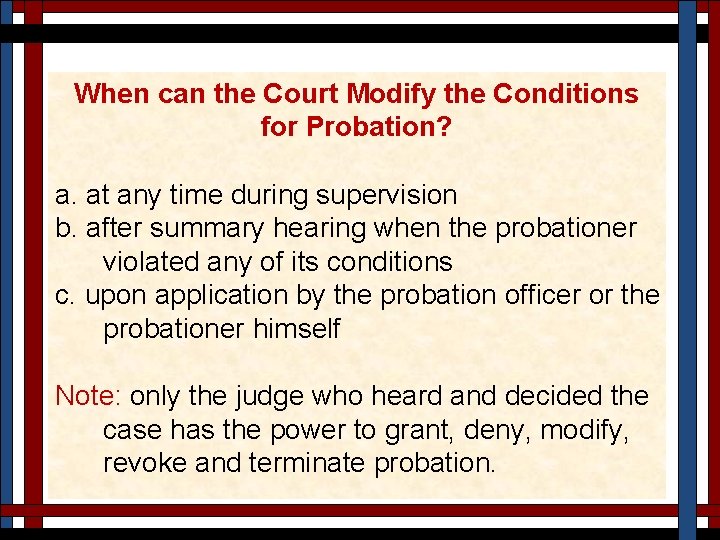 When can the Court Modify the Conditions for Probation?

a. at any time during supervision
b. after summary hearing when the probationer violated any of its conditions
c. upon application by the probation officer or the probationer himself

Note: only the judge who heard and decided the case has the power to grant, deny, modify, revoke and terminate probation.